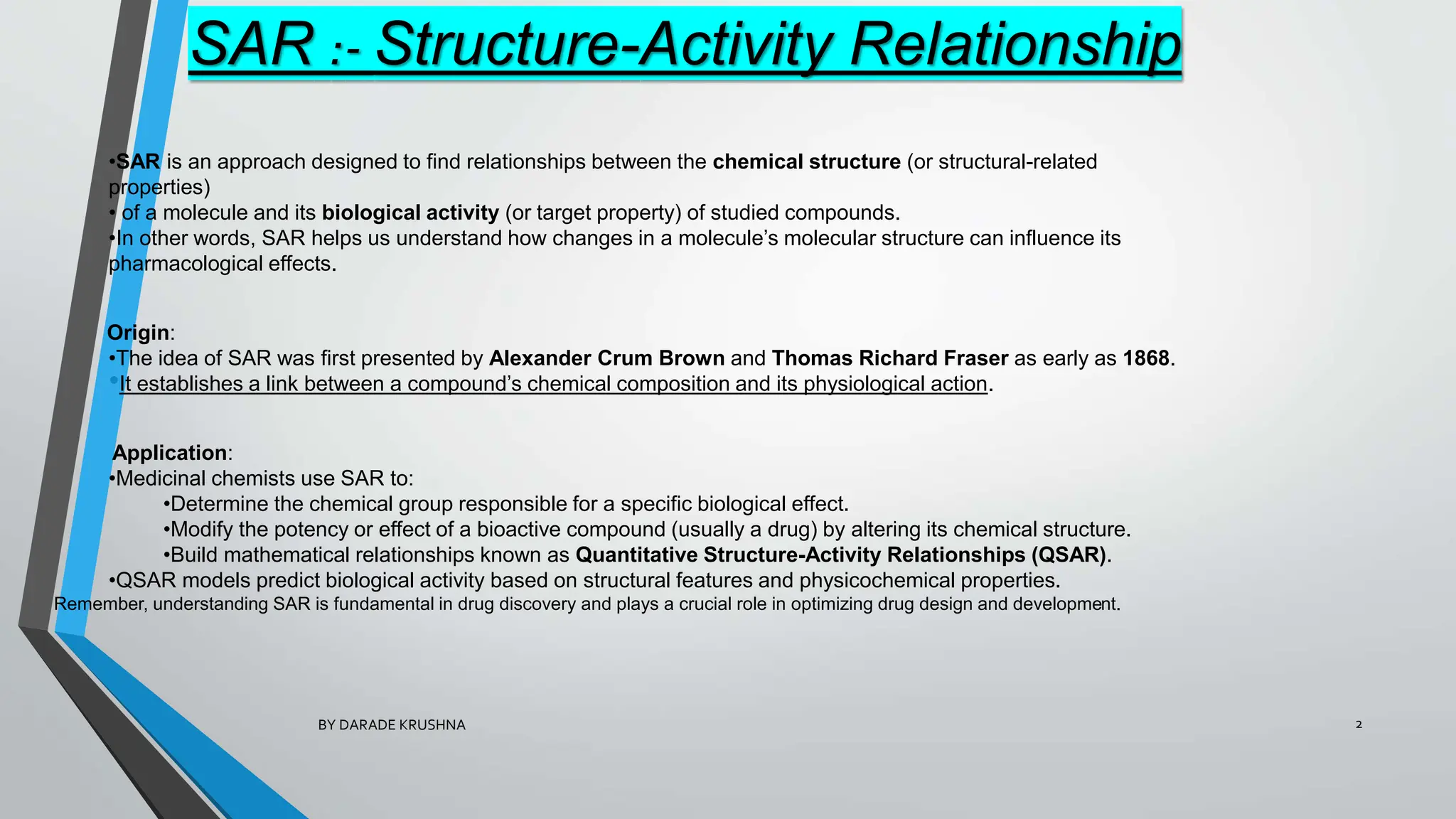 SAR :- Structure-Activity Relationship

•SAR is an approach designed to find relationships between the chemical structure (or structural-related properties)
• of a molecule and its biological activity (or target property) of studied compounds.
•In other words, SAR helps us understand how changes in a molecule's molecular structure can influence its pharmacological effects.

Origin:
•The idea of SAR was first presented by Alexander Crum Brown and Thomas Richard Fraser as early as 1868.
•It establishes a link between a compound's chemical composition and its physiological action.

Application:
•Medicinal chemists use SAR to:
•Determine the chemical group responsible for a specific biological effect.
•Modify the potency or effect of a bioactive compound (usually a drug) by altering its chemical structure.
•Build mathematical relationships known as Quantitative Structure-Activity Relationships (QSAR).
•QSAR models predict biological activity based on structural features and physicochemical properties.
Remember, understanding SAR is fundamental in drug discovery and plays a crucial role in optimizing drug design and development.

BY DARADE KRUSHNA

2